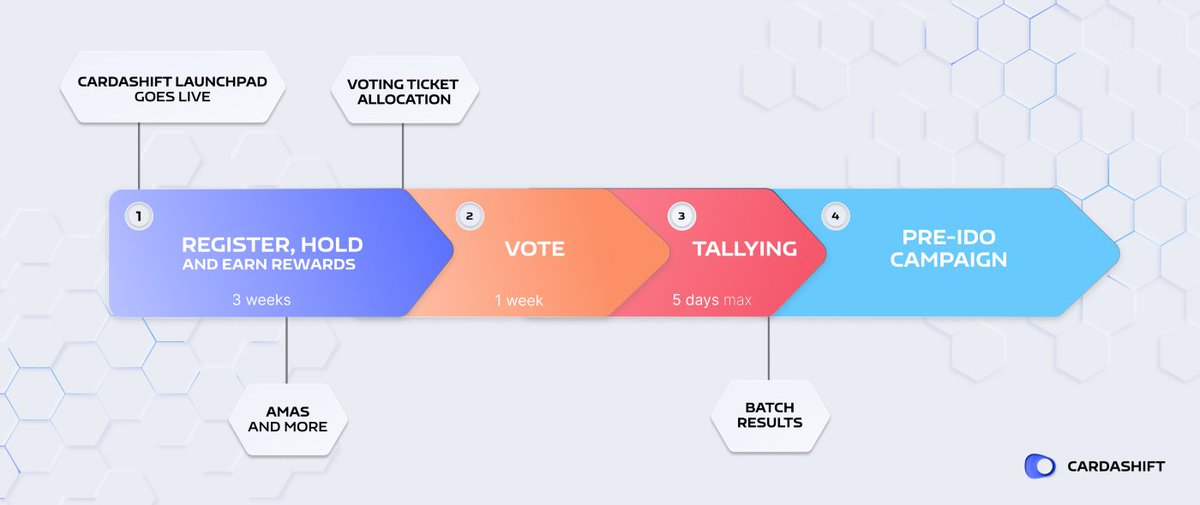 CARDASHIFT LAUNCHPAD GOES LIVE

VOTING TICKET ALLOCATION

1
REGISTER, HOLD AND EARN REWARDS
3 weeks

2
VOTE
1 week

3
TALLYING
5 days max

4
PRE-IDO CAMPAIGN

AMAS AND MORE

BATCH RESULTS

CARDASHIFT